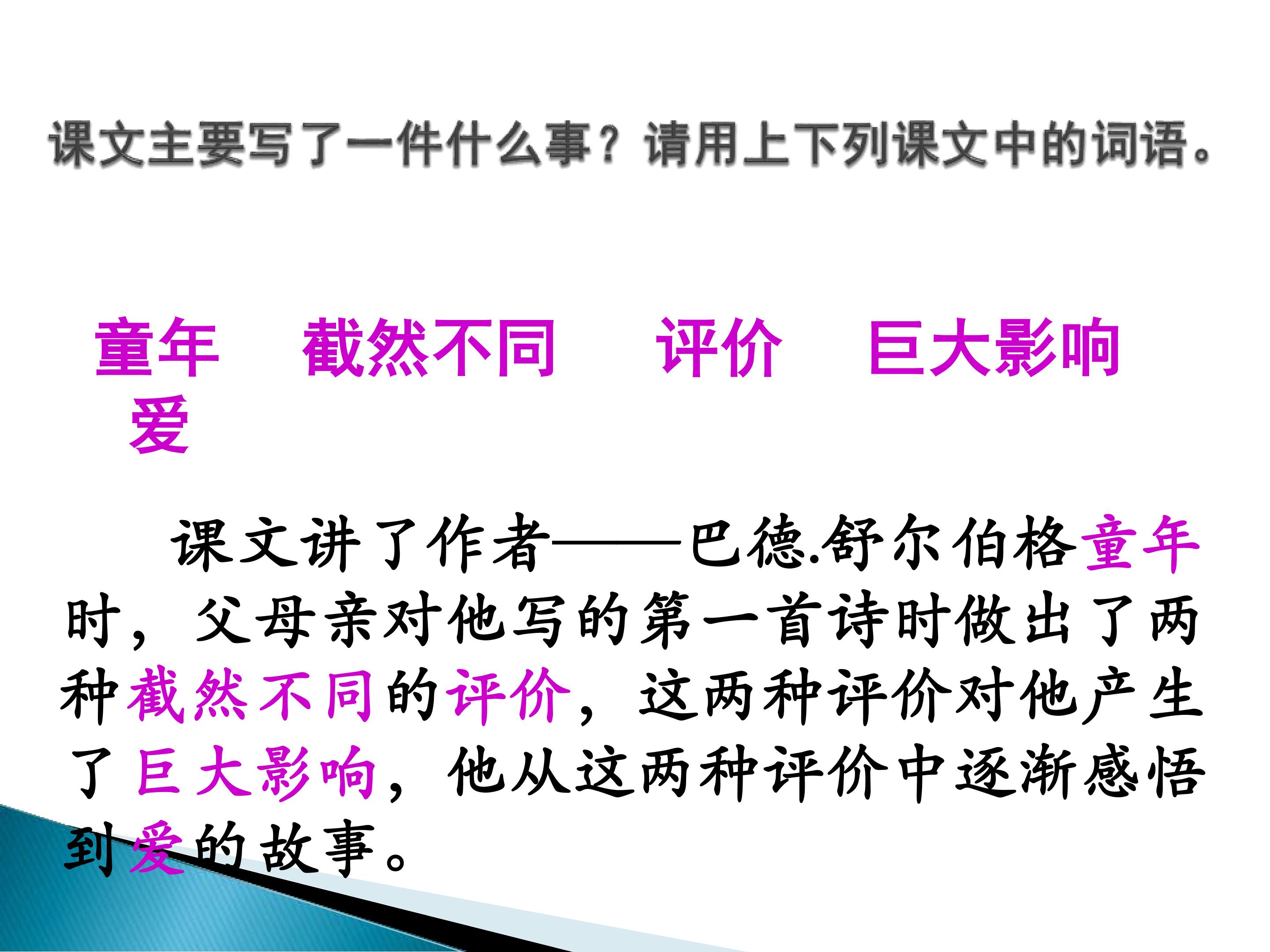 课文主要写了一件什么事？请用上下列课文中的词语。

童年 截然不同 评价 巨大影响
爱

课文讲了作者——巴德.舒尔伯格童年时，父母亲对他写的第一首诗时做出了两种截然不同的评价，这两种评价对他产生了巨大影响，他从这两种评价中逐渐感悟到爱的故事。